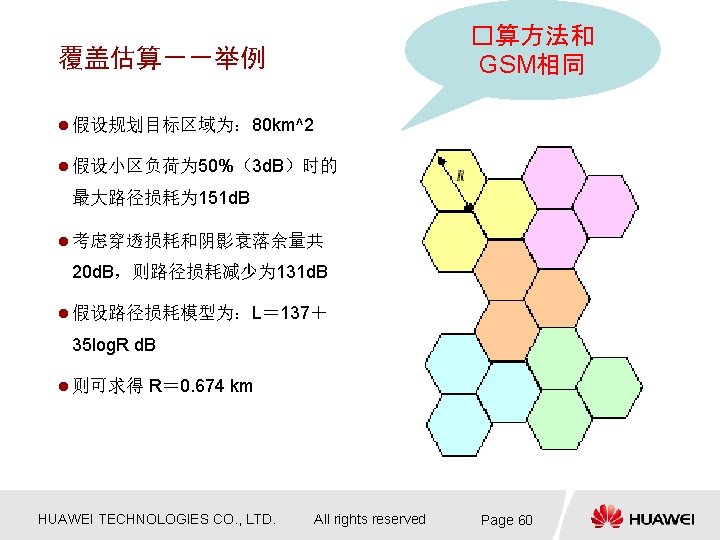 覆盖估算－－举例

口算方法和GSM相同

● 假设规划目标区域为：80km^2

● 假设小区负荷为50%（3dB）时的最大路径损耗为151dB

● 考虑穿透损耗和阴影衰落余量共20dB，则路径损耗减少为131dB

● 假设路径损耗模型为：L＝137＋35logR dB

● 则可求得 R＝0.674 km

R

HUAWEI TECHNOLOGIES CO., LTD. All rights reserved Page 60

HUAWEI